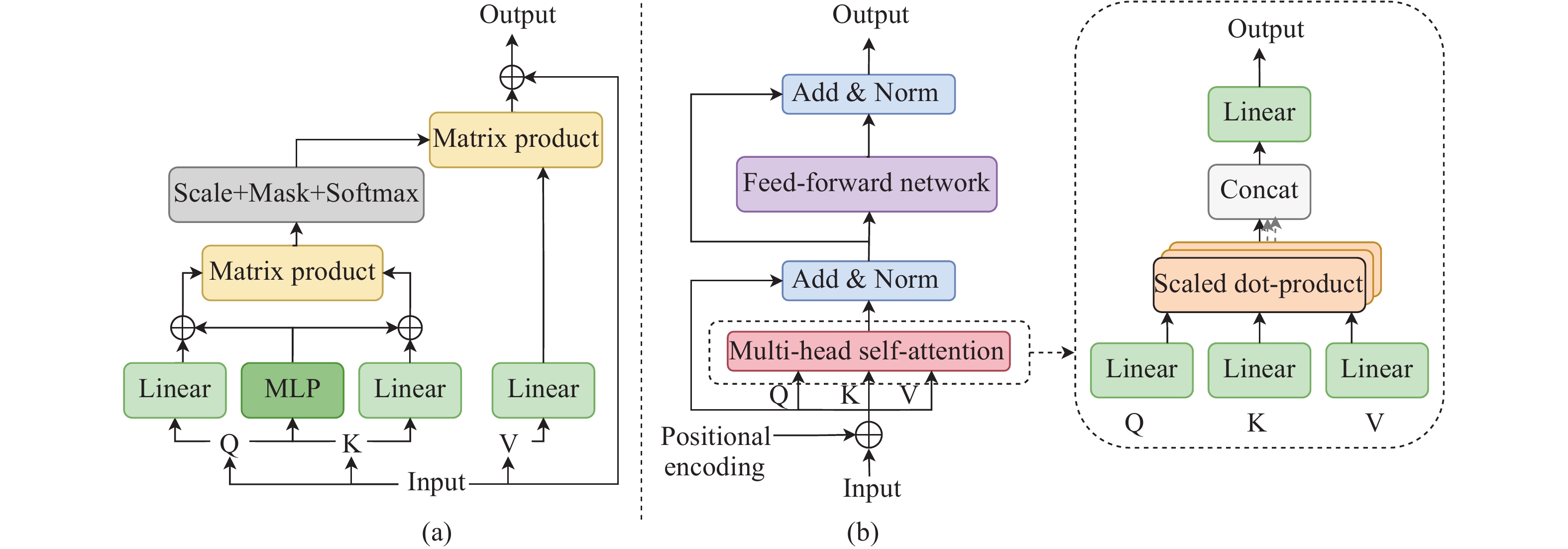 Output

Matrix product

Scale+Mask+Softmax

Matrix product

Linear
MLP
Linear
Linear

Q
K
V

Input

(a)

Output

Add & Norm

Feed-forward network

Add & Norm

Multi-head self-attention

Q
K
V

Positional encoding

Input

(b)

Output

Linear

Concat

Scaled dot-product

Linear
Linear
Linear

Q
K
V